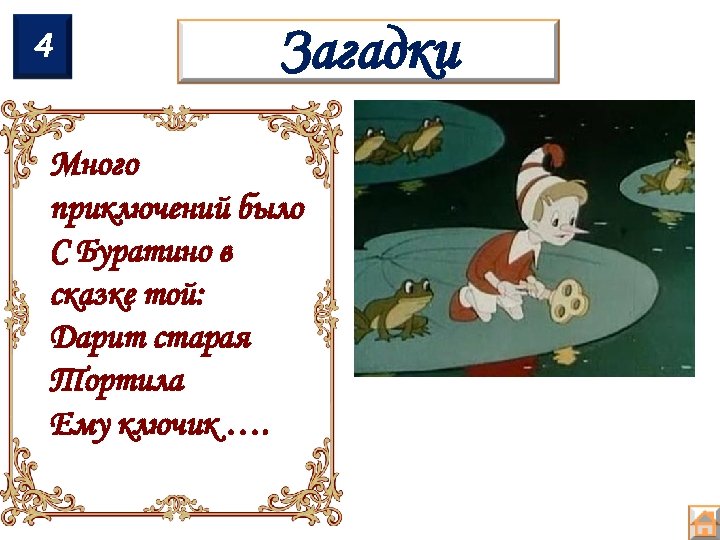 4

Загадки

Много приключений было
С Буратино в сказке той:
Дарит старая Тортила
Ему ключик….